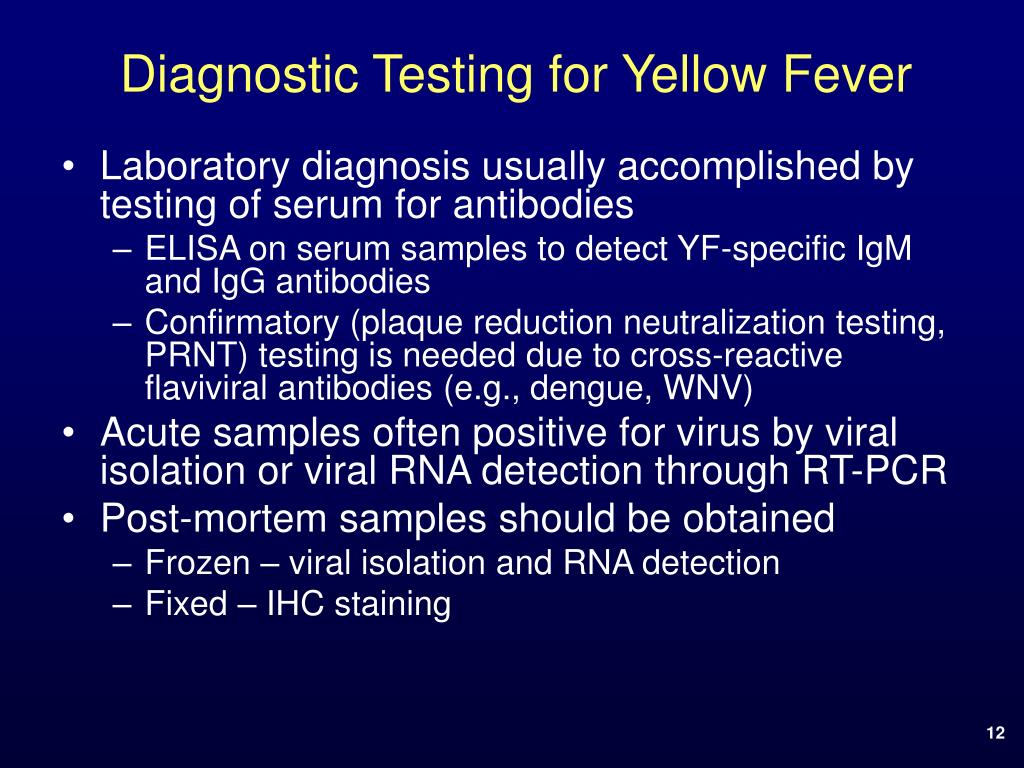 Diagnostic Testing for Yellow Fever

• Laboratory diagnosis usually accomplished by testing of serum for antibodies
  – ELISA on serum samples to detect YF-specific IgM and IgG antibodies
  – Confirmatory (plaque reduction neutralization testing, PRNT) testing is needed due to cross-reactive flaviviral antibodies (e.g., dengue, WNV)
• Acute samples often positive for virus by viral isolation or viral RNA detection through RT-PCR
• Post-mortem samples should be obtained
  – Frozen – viral isolation and RNA detection
  – Fixed – IHC staining

12